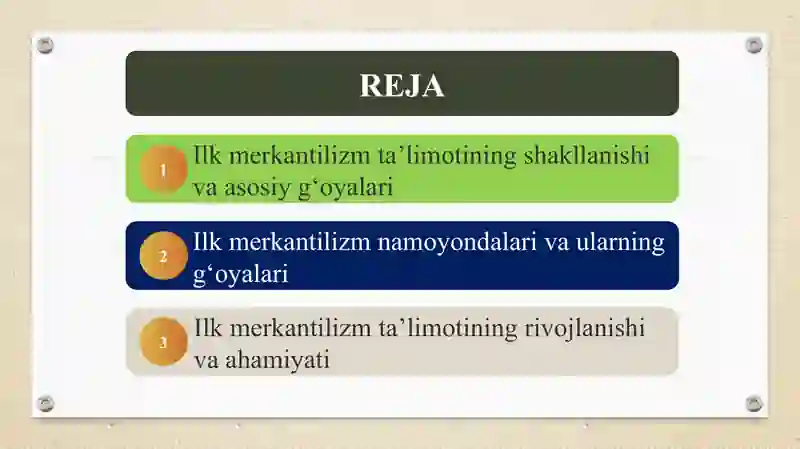 REJA

1 Ilk merkantilizm ta’limotining shakllanishi va asosiy g‘oyalari

2 Ilk merkantilizm namoyondalari va ularning g‘oyalari

3 Ilk merkantilizm ta’limotining rivojlanishi va ahamiyati